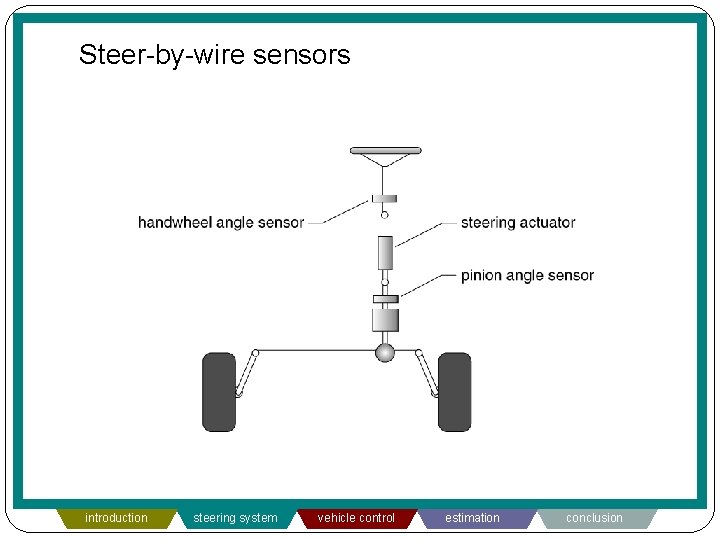 Steer-by-wire sensors

handwheel angle sensor

steering actuator

pinion angle sensor

introduction

steering system

vehicle control

estimation

conclusion